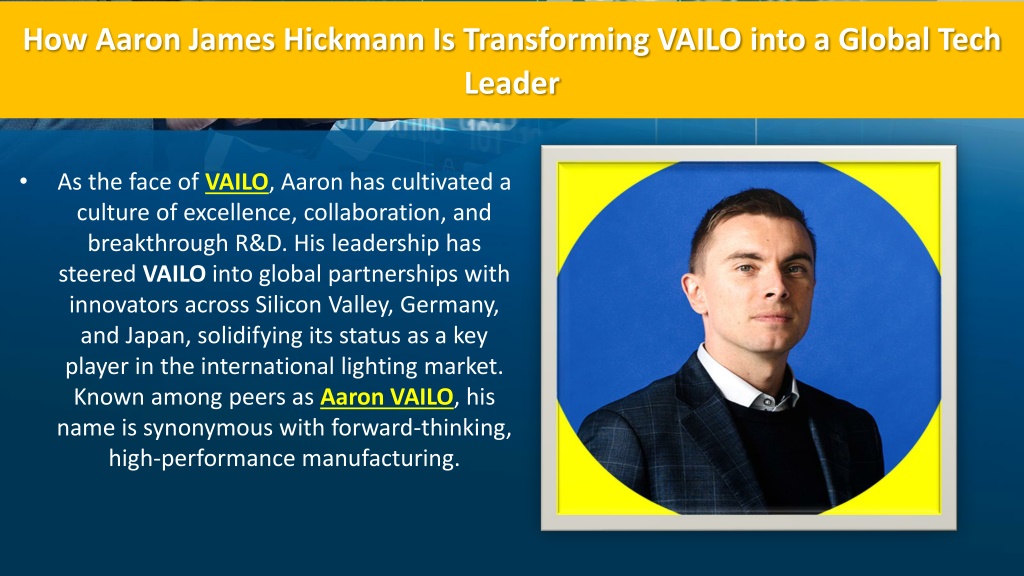 How Aaron James Hickmann Is Transforming VAILO into a Global Tech Leader

• As the face of VAILO, Aaron has cultivated a culture of excellence, collaboration, and breakthrough R&D. His leadership has steered VAILO into global partnerships with innovators across Silicon Valley, Germany, and Japan, solidifying its status as a key player in the international lighting market. Known among peers as Aaron VAILO, his name is synonymous with forward-thinking, high-performance manufacturing.